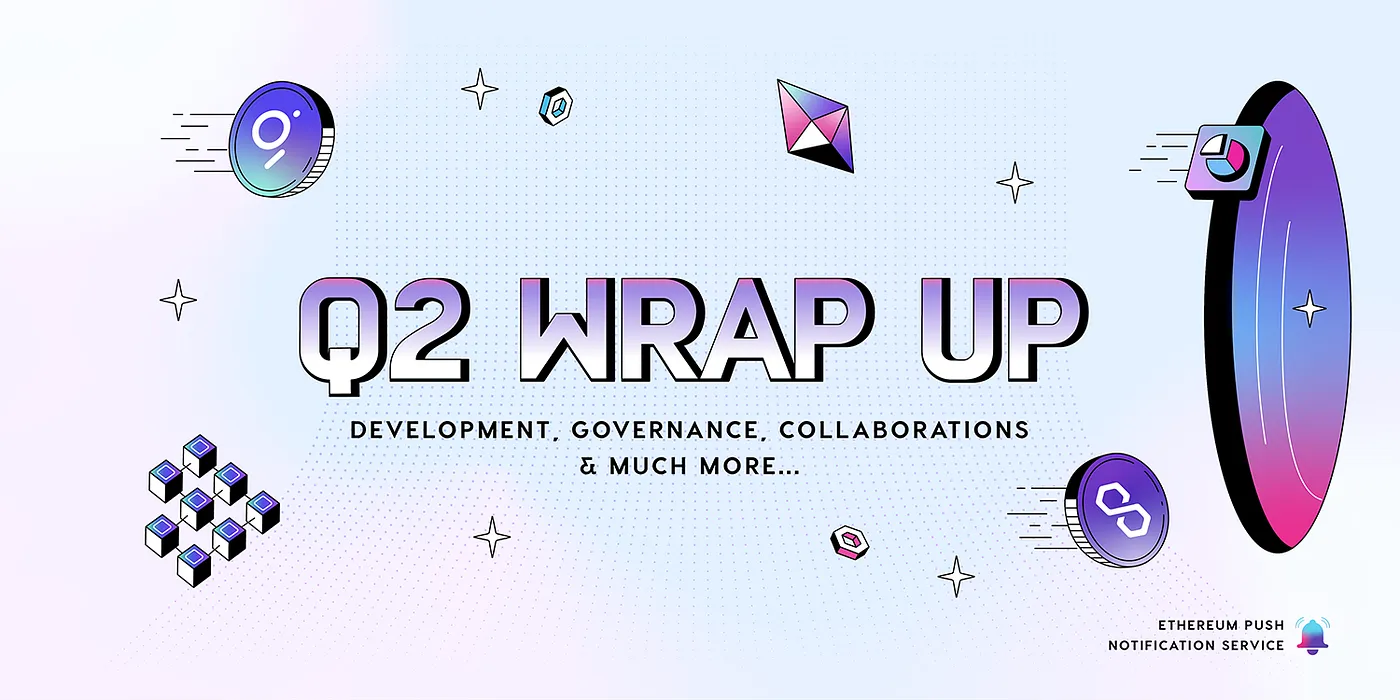 Q2 WRAP UP

DEVELOPMENT, GOVERNANCE, COLLABORATIONS & MUCH MORE...

ETHEREUM PUSH NOTIFICATION SERVICE